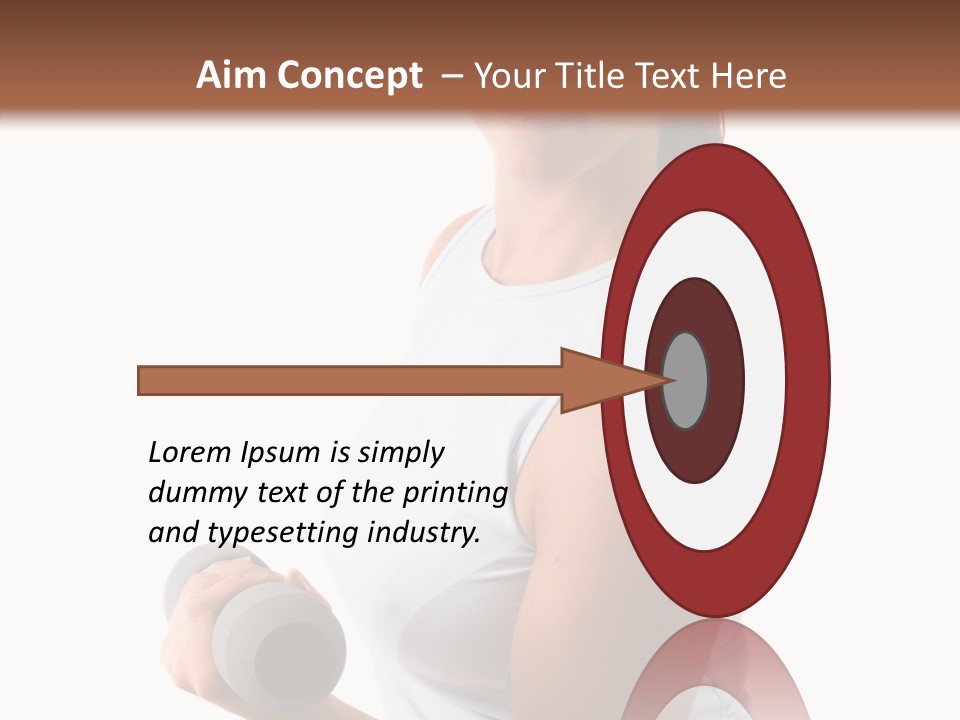 Aim Concept – Your Title Text Here

Lorem Ipsum is simply dummy text of the printing and typesetting industry.